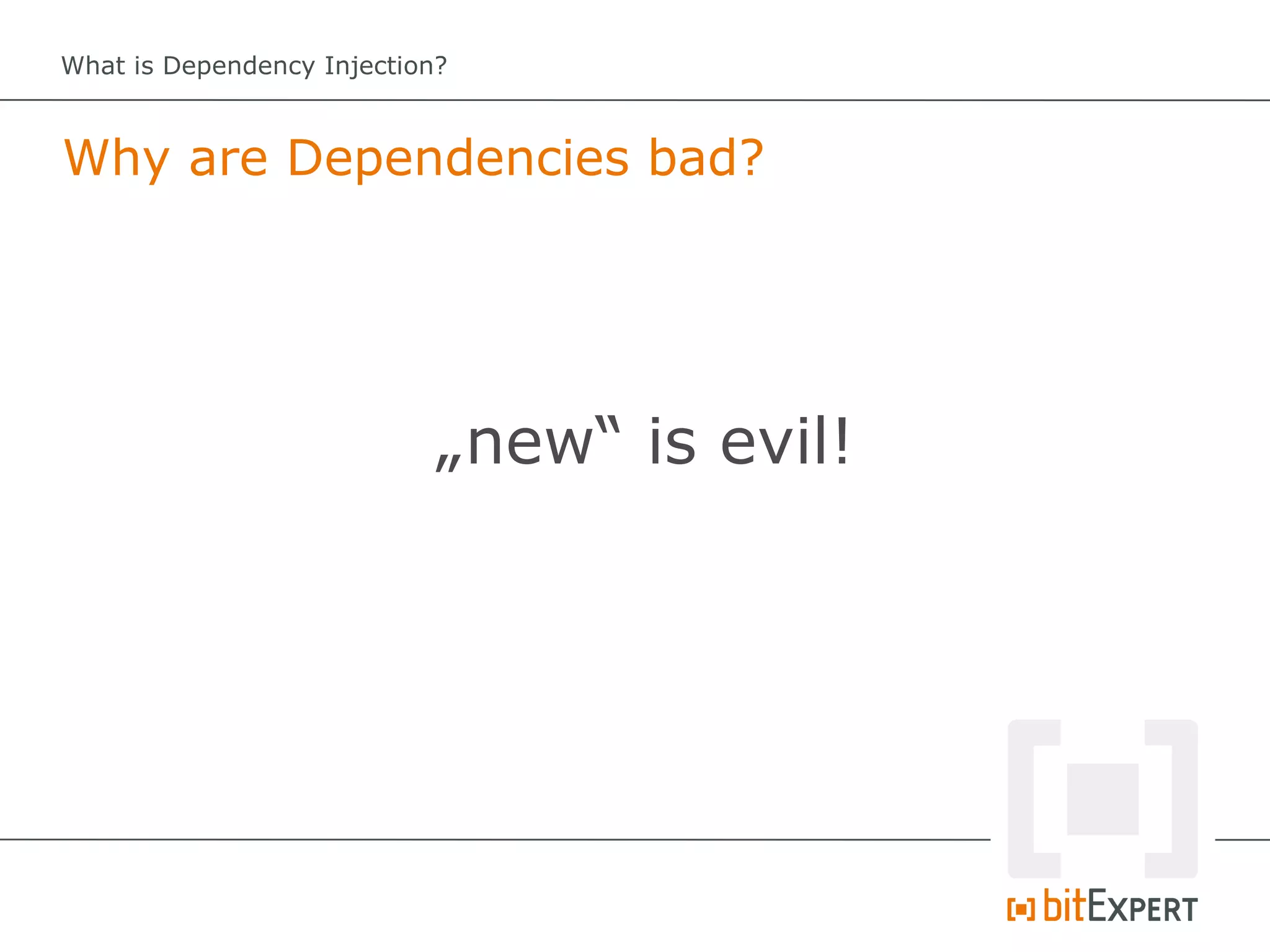 What is Dependency Injection?

Why are Dependencies bad?

„new“ is evil!

bitEXPERT